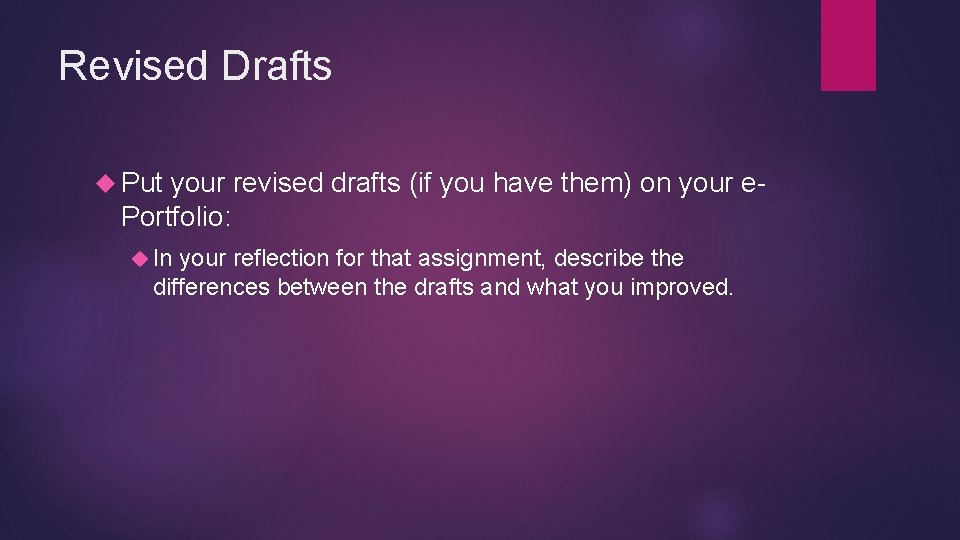 Revised Drafts

Put your revised drafts (if you have them) on your e-Portfolio:

In your reflection for that assignment, describe the differences between the drafts and what you improved.